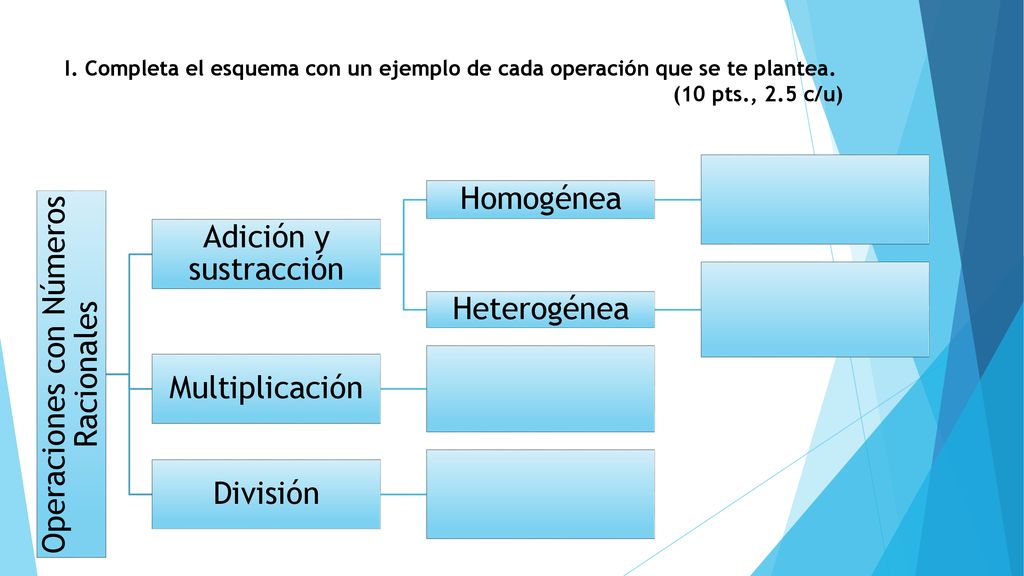 I. Completa el esquema con un ejemplo de cada operación que se te plantea.
(10 pts., 2.5 c/u)

Operaciones con Números Racionales

Adición y sustracción

Homogénea

Heterogénea

Multiplicación

División